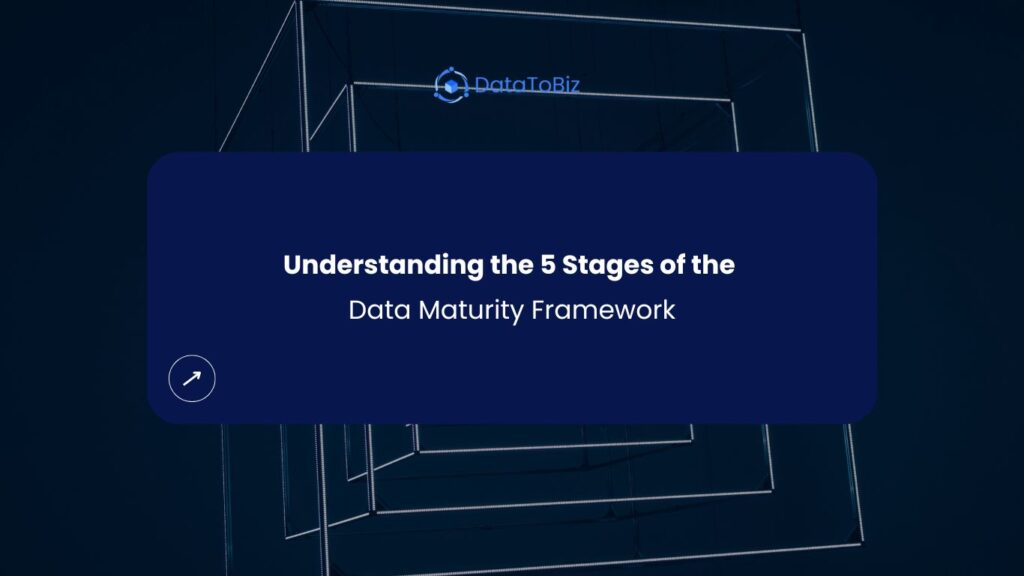 DataToBiz

Understanding the 5 Stages of the
Data Maturity Framework